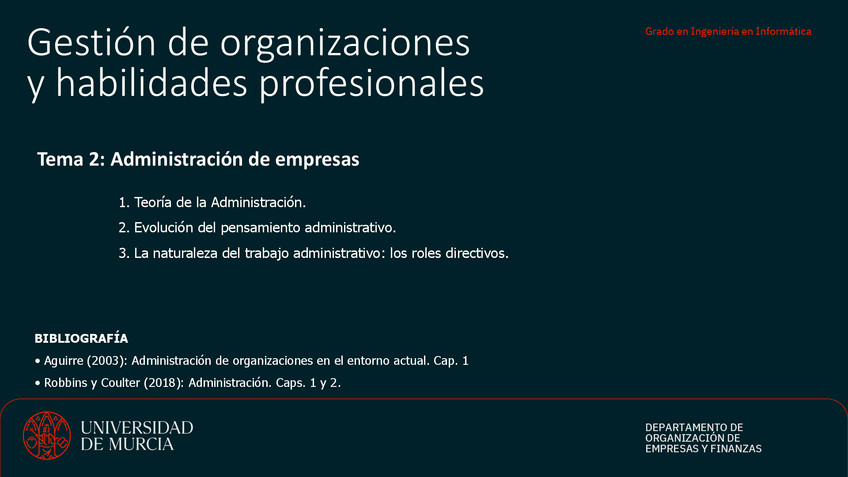 Gestión de organizaciones y habilidades profesionales

Grado en Ingeniería en Informática

Tema 2: Administración de empresas

1. Teoría de la Administración.
2. Evolución del pensamiento administrativo.
3. La naturaleza del trabajo administrativo: los roles directivos.

BIBLIOGRAFÍA
• Aguirre (2003): Administración de organizaciones en el entorno actual. Cap. 1
• Robbins y Coulter (2018): Administración. Caps. 1 y 2.

UNIVERSIDAD DE MURCIA

DEPARTAMENTO DE ORGANIZACIÓN DE EMPRESAS Y FINANZAS